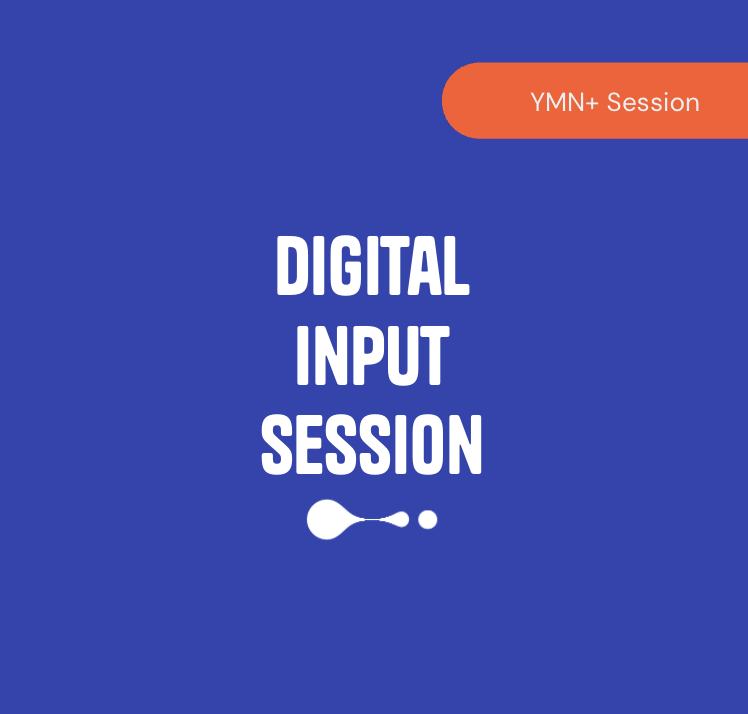 YMN+ Session

DIGITAL
INPUT
SESSION